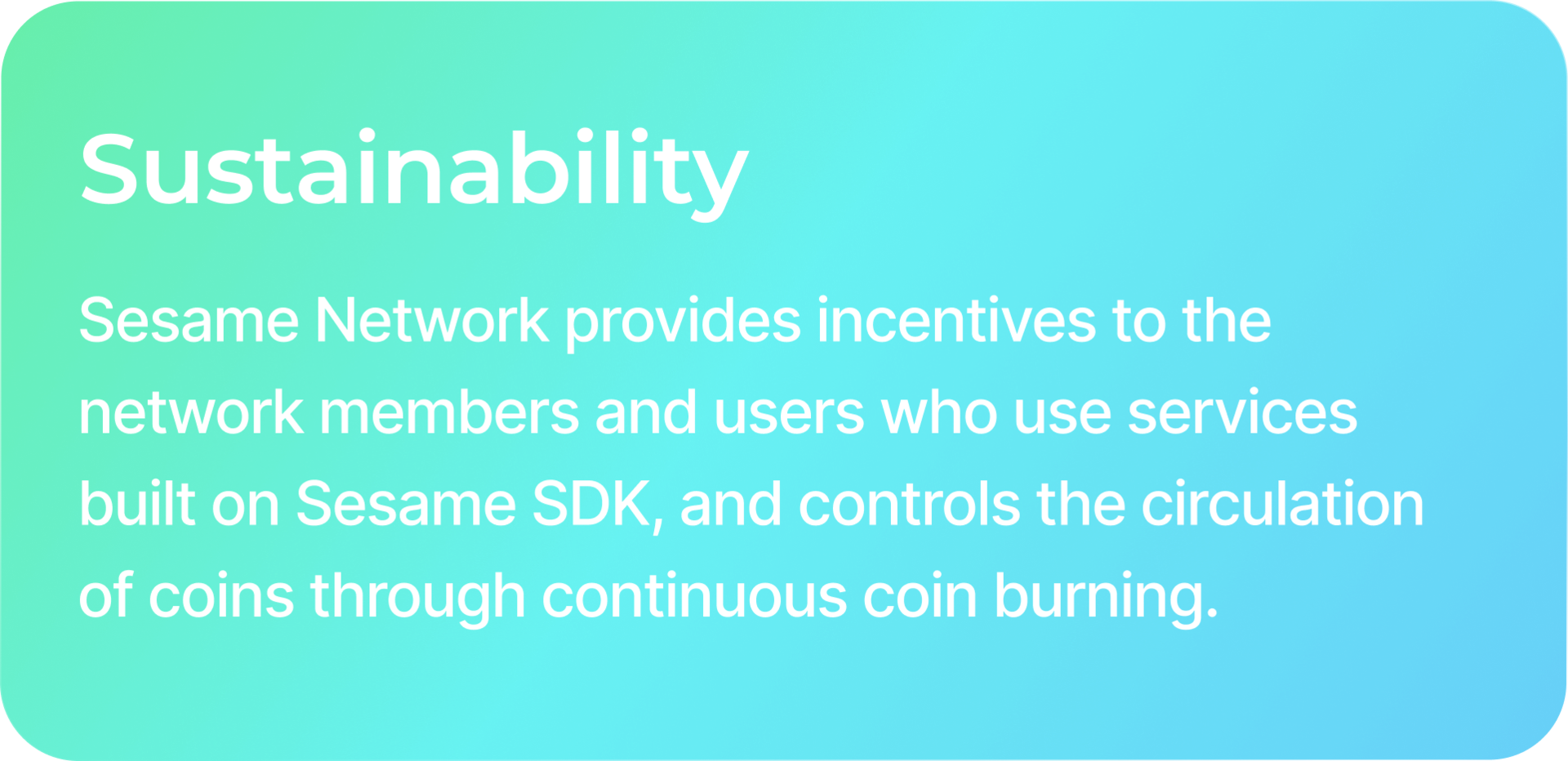 Sustainability

Sesame Network provides incentives to the network members and users who use services built on Sesame SDK, and controls the circulation of coins through continuous coin burning.